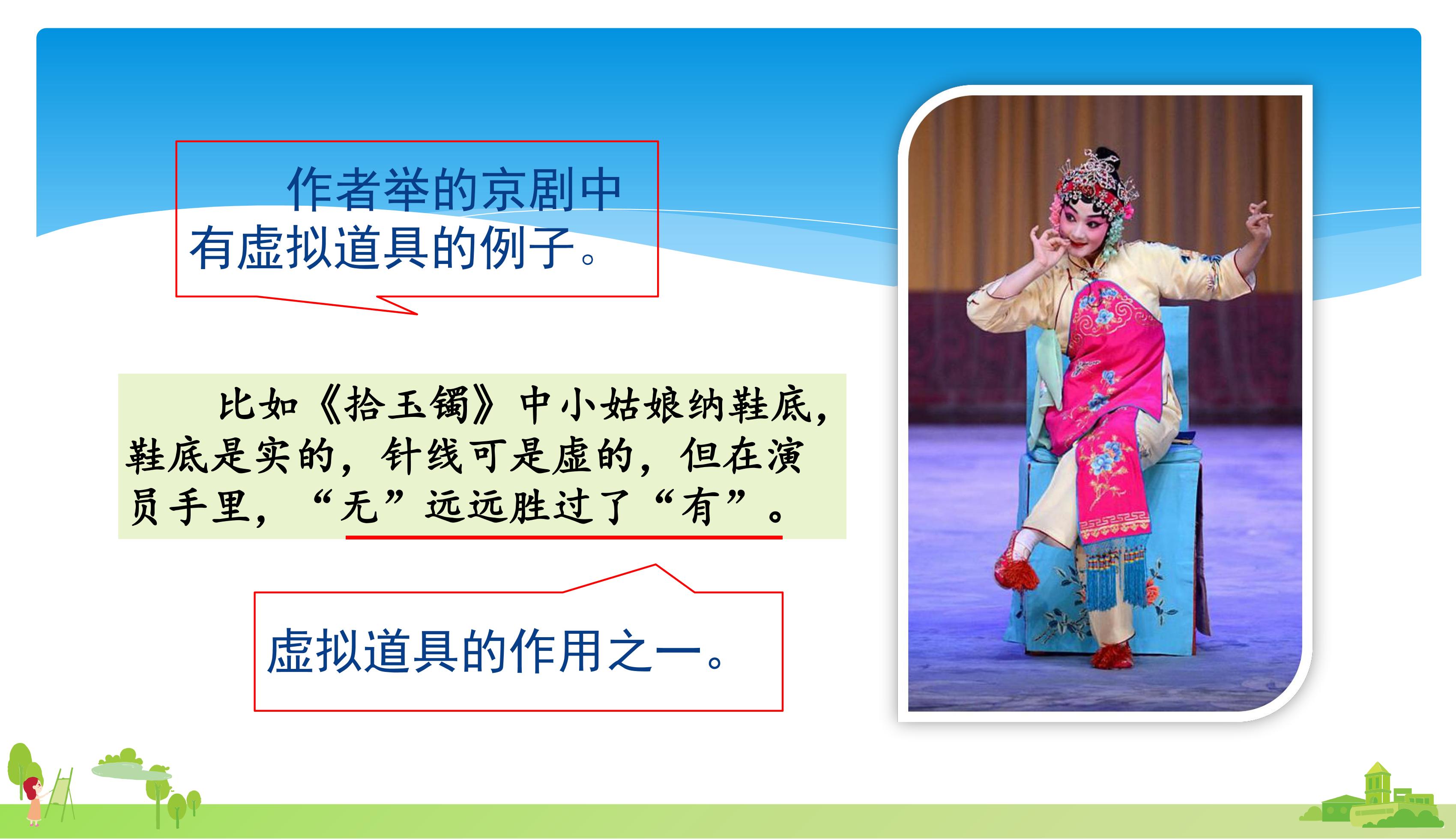 作者举的京剧中有虚拟道具的例子。

比如《拾玉镯》中小姑娘纳鞋底，鞋底是实的，针线可是虚的，但在演员手里，“无”远远胜过了“有”。

虚拟道具的作用之一。